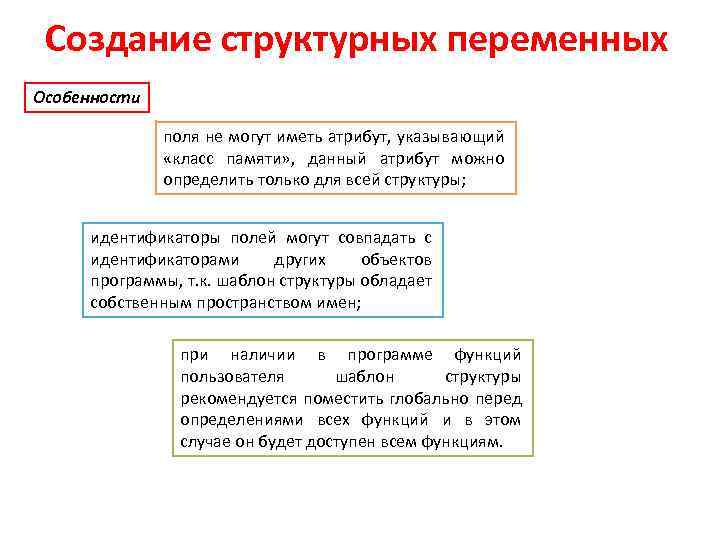 Создание структурных переменных

Особенности

поля не могут иметь атрибут, указывающий «класс памяти», данный атрибут можно определить только для всей структуры;

идентификаторы полей могут совпадать с идентификаторами других объектов программы, т.к. шаблон структуры обладает собственным пространством имен;

при наличии в программе функций пользователя шаблон структуры рекомендуется поместить глобально перед определениями всех функций и в этом случае он будет доступен всем функциям.